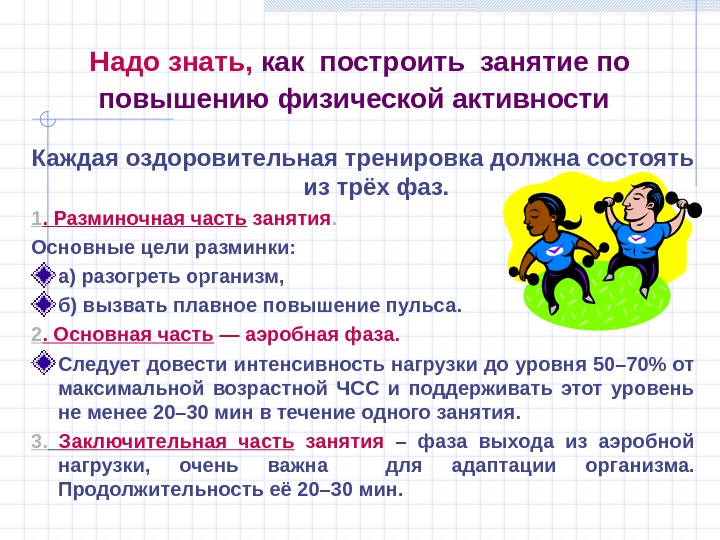 Надо знать, как построить занятие по повышению физической активности

Каждая оздоровительная тренировка должна состоять из трёх фаз.

1. Разминочная часть занятия.

Основные цели разминки:

а) разогреть организм,

б) вызвать плавное повышение пульса.

2. Основная часть — аэробная фаза.

Следует довести интенсивность нагрузки до уровня 50–70% от максимальной возрастной ЧСС и поддерживать этот уровень не менее 20–30 мин в течение одного занятия.

3. Заключительная часть занятия – фаза выхода из аэробной нагрузки, очень важна для адаптации организма. Продолжительность её 20–30 мин.